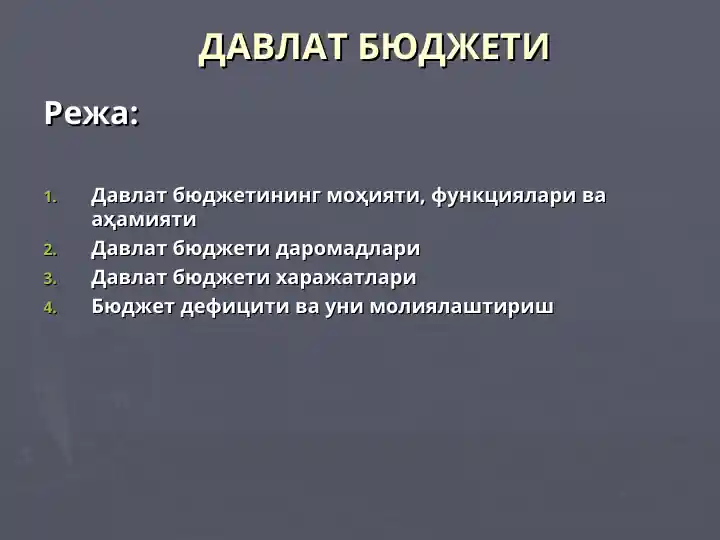 ДАВЛАТ БЮДЖЕТИ

Режа:

1. Давлат бюджетининг моҳияти, функциялари ва аҳамияти
2. Давлат бюджети даромадлари
3. Давлат бюджети харажатлари
4. Бюджет дефицити ва уни молиялаштириш